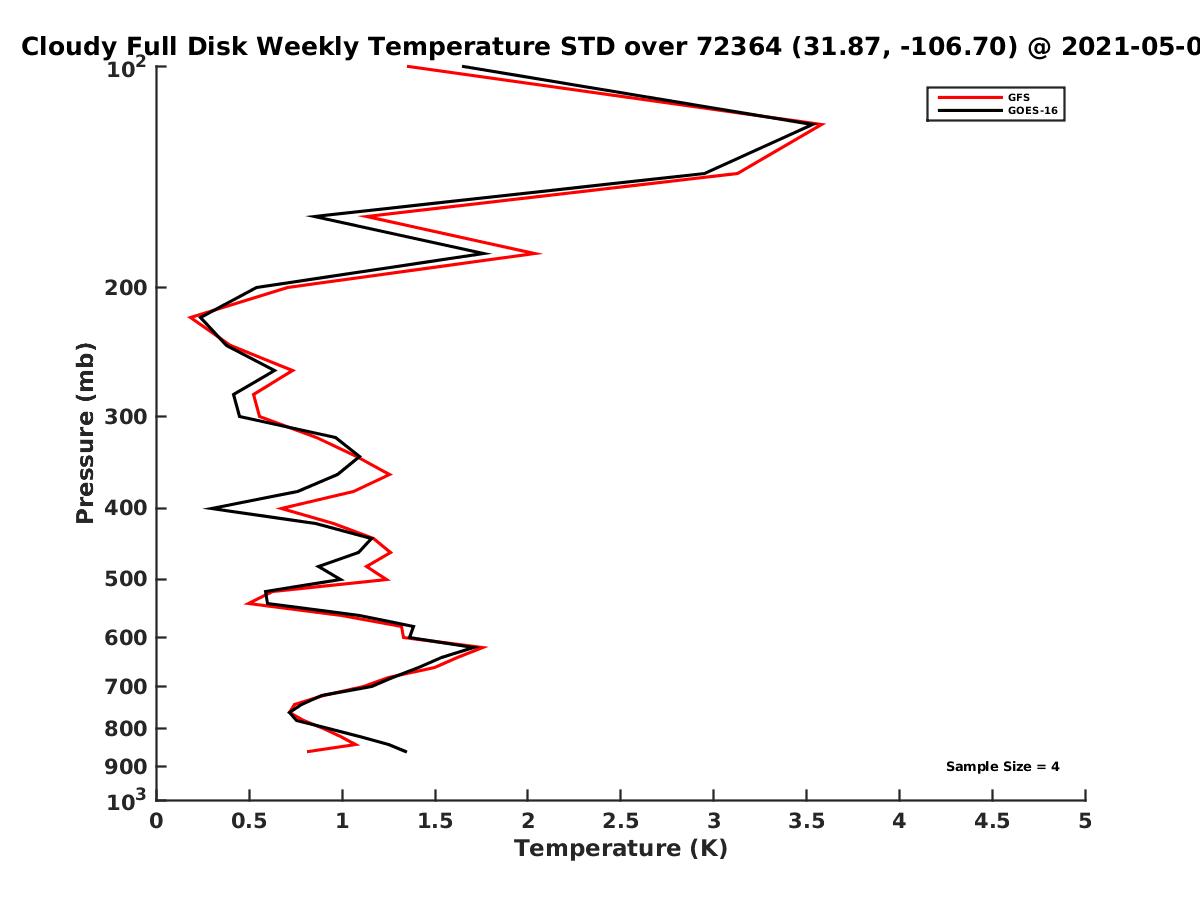 Cloudy Full Disk Weekly Temperature STD over 72364 (31.87, -106.70) @ 2021-05-0

GFS
GOES-16

Pressure (mb)

$10^2$
200
300
400
500
600
700
800
900
$10^3$

Sample Size = 4

0 0.5 1 1.5 2 2.5 3 3.5 4 4.5 5

Temperature (K)